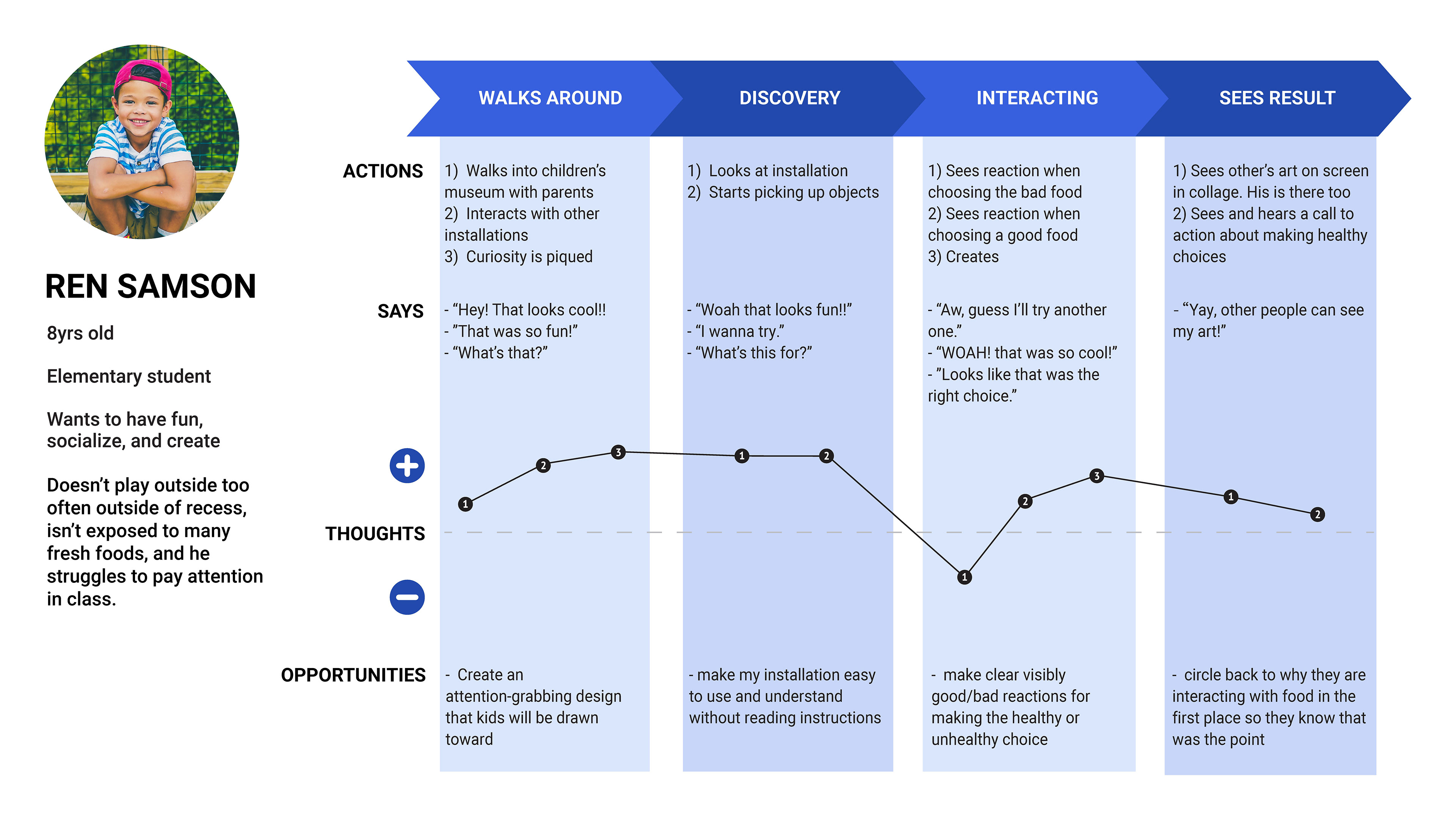 REN SAMSON

8yrs old

Elementary student

Wants to have fun, socialize, and create

Doesn't play outside too often outside of recess, isn't exposed to many fresh foods, and he struggles to pay attention in class.

| | WALKS AROUND | DISCOVERY | INTERACTING | SEES RESULT |
|---|---|---|---|---|
| ACTIONS | 1) Walks into children's museum with parents 2) Interacts with other installations 3) Curiosity is piqued | 1) Looks at installation 2) Starts picking up objects | 1) Sees reaction when choosing the bad food 2) Sees reaction when choosing a good food 3) Creates | 1) Sees other's art on screen in collage. His is there too 2) Sees and hears a call to action about making healthy choices |
| SAYS | - "Hey! That looks cool!! - "That was so fun!" - "What's that?" | - "Woah that looks fun!!" - "I wanna try." - "What's this for?" | - "Aw, guess I'll try another one." - "WOAH! that was so cool!" - "Looks like that was the right choice." | - "Yay, other people can see my art!" |
| THOUGHTS | 1 2 3 | 1 2 | 1 2 3 | 1 2 |
| OPPORTUNITIES | - Create an attention-grabbing design that kids will be drawn toward | - make my installation easy to use and understand without reading instructions | - make clear visibly good/bad reactions for making the healthy or unhealthy choice | - circle back to why they are interacting with food in the first place so they know that was the point |